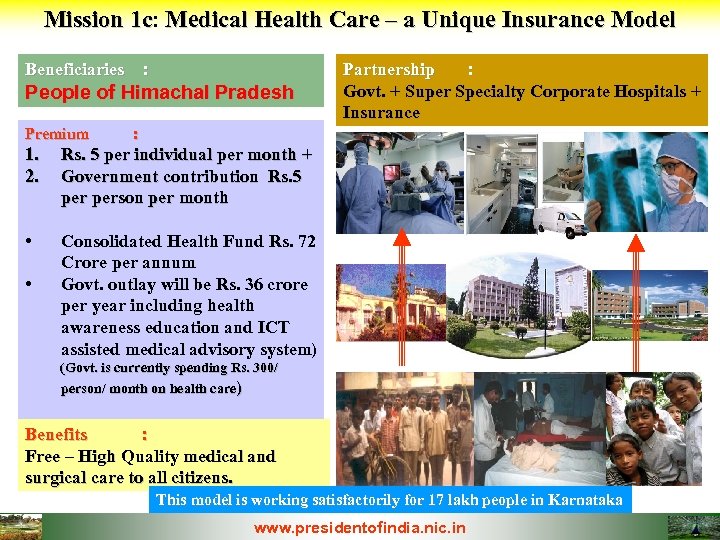 Mission 1c: Medical Health Care – a Unique Insurance Model

Beneficiaries :
People of Himachal Pradesh

Premium :
1. Rs. 5 per individual per month +
2. Government contribution Rs.5 per person per month

• Consolidated Health Fund Rs. 72 Crore per annum
• Govt. outlay will be Rs. 36 crore per year including health awareness education and ICT assisted medical advisory system)
(Govt. is currently spending Rs. 300/ person/ month on health care)

Benefits :
Free – High Quality medical and surgical care to all citizens.

Partnership :
Govt. + Super Specialty Corporate Hospitals + Insurance

This model is working satisfactorily for 17 lakh people in Karnataka

www.presidentofindia.nic.in